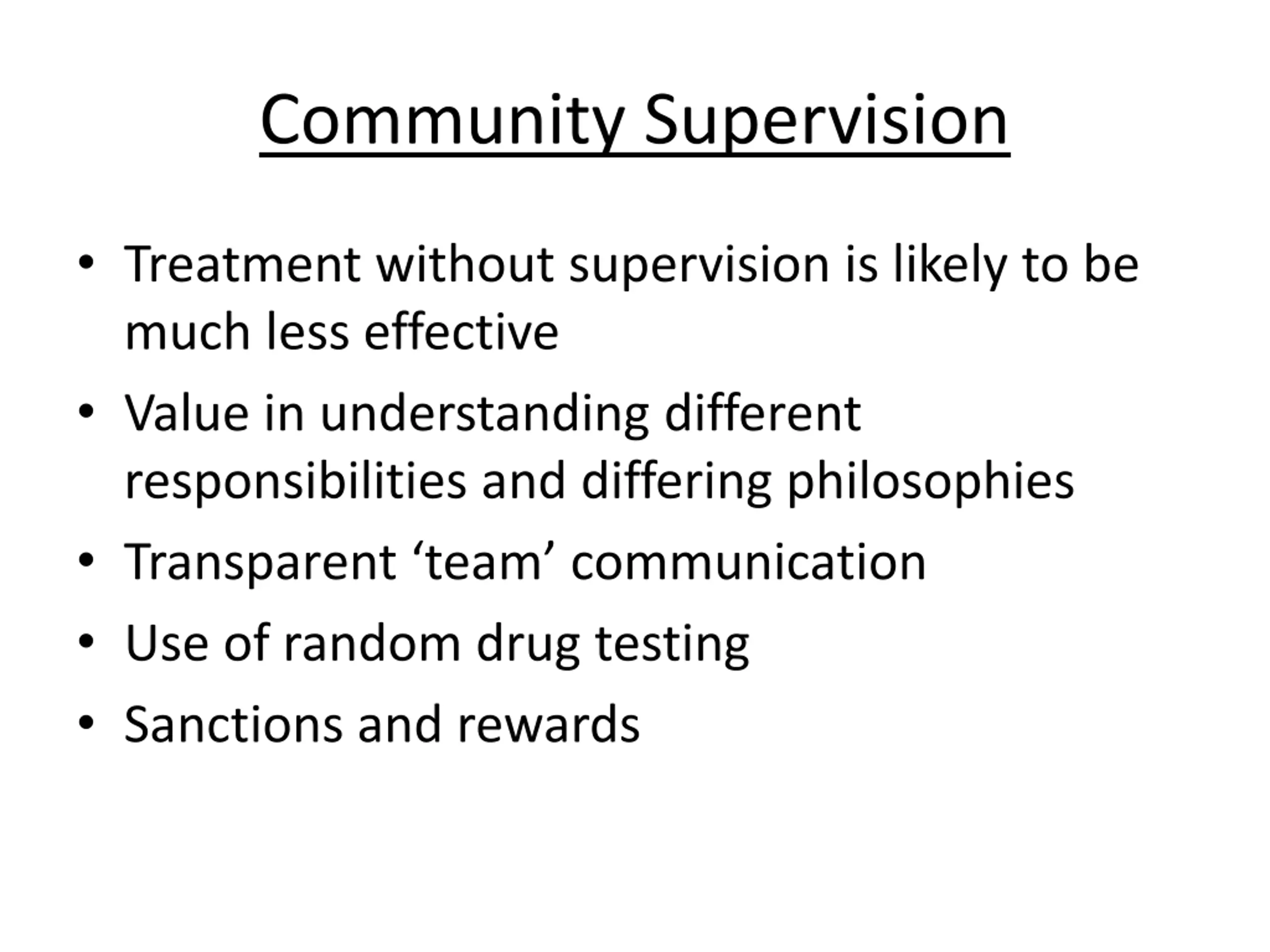 Community Supervision

• Treatment without supervision is likely to be much less effective
• Value in understanding different responsibilities and differing philosophies
• Transparent ‘team’ communication
• Use of random drug testing
• Sanctions and rewards